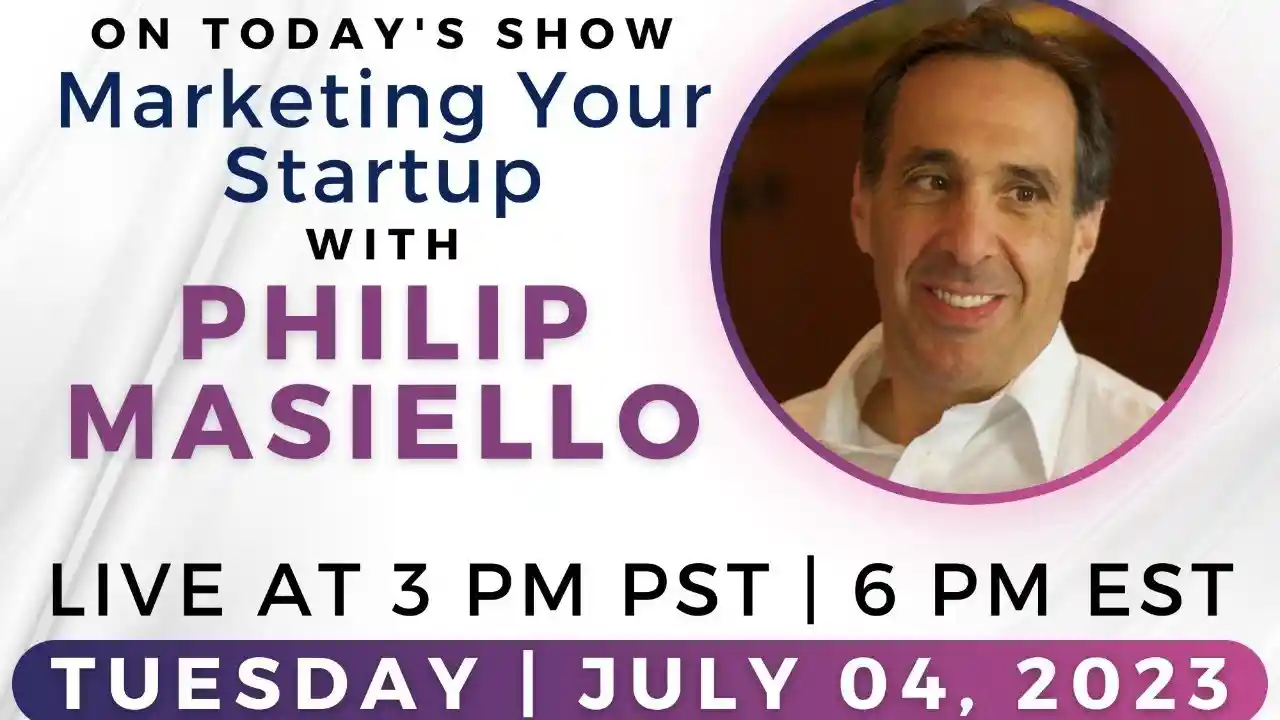 ON TODAY'S SHOW
Marketing Your Startup
WITH
PHILIP MASIELLO

LIVE AT 3 PM PST | 6 PM EST
TUESDAY | JULY 04, 2023